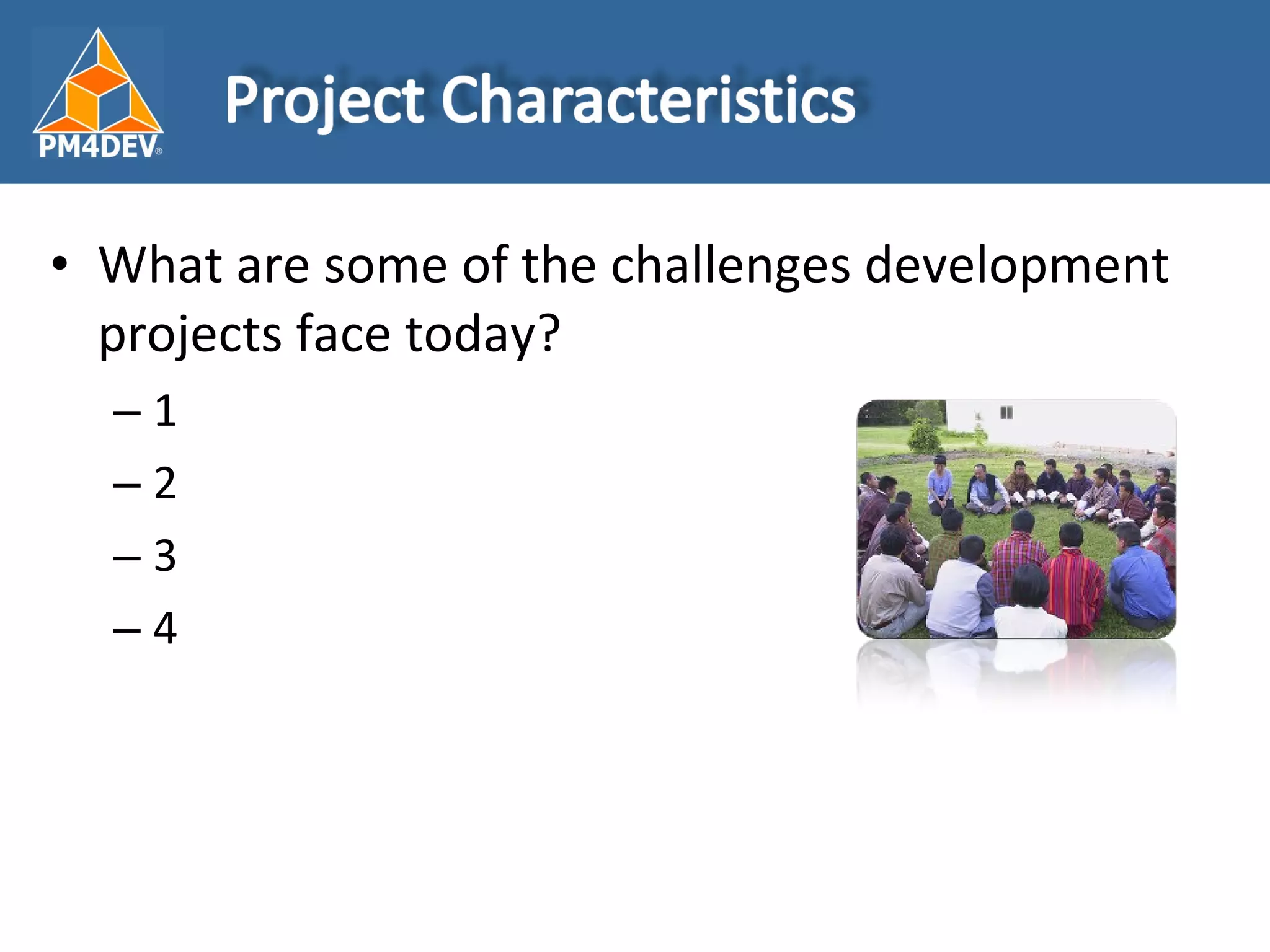 PM4DEV®

Project Characteristics

• What are some of the challenges development projects face today?

– 1

– 2

– 3

– 4